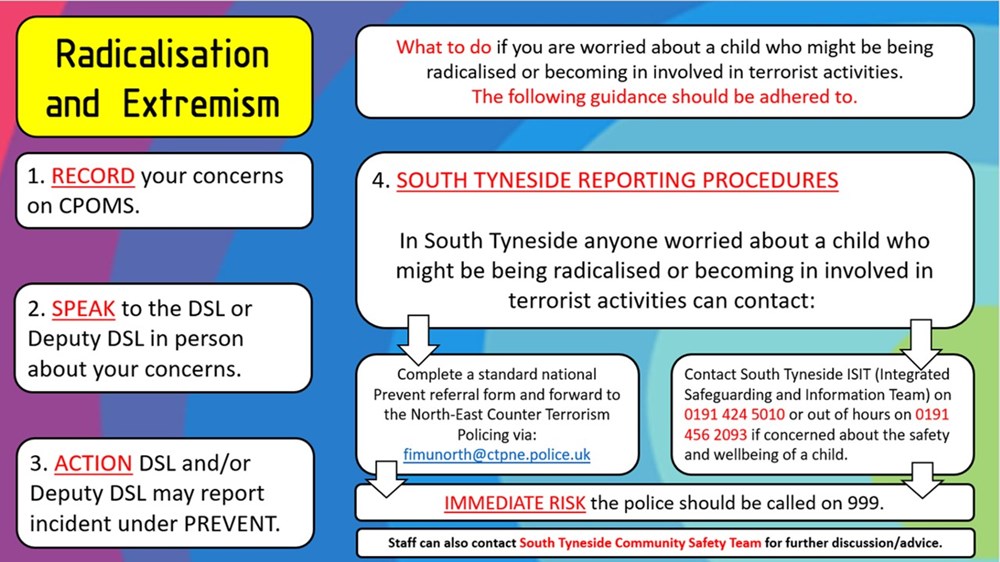 Radicalisation and Extremism

1. RECORD your concerns on CPOMS.

2. SPEAK to the DSL or Deputy DSL in person about your concerns.

3. ACTION DSL and/or Deputy DSL may report incident under PREVENT.

What to do if you are worried about a child who might be being radicalised or becoming in involved in terrorist activities. The following guidance should be adhered to.

4. SOUTH TYNESIDE REPORTING PROCEDURES

In South Tyneside anyone worried about a child who might be being radicalised or becoming in involved in terrorist activities can contact:

Complete a standard national Prevent referral form and forward to the North-East Counter Terrorism Policing via: fimunorth@ctpne.police.uk

Contact South Tyneside ISIT (Integrated Safeguarding and Information Team) on 0191 424 5010 or out of hours on 0191 456 2093 if concerned about the safety and wellbeing of a child.

IMMEDIATE RISK the police should be called on 999.

Staff can also contact South Tyneside Community Safety Team for further discussion/advice.